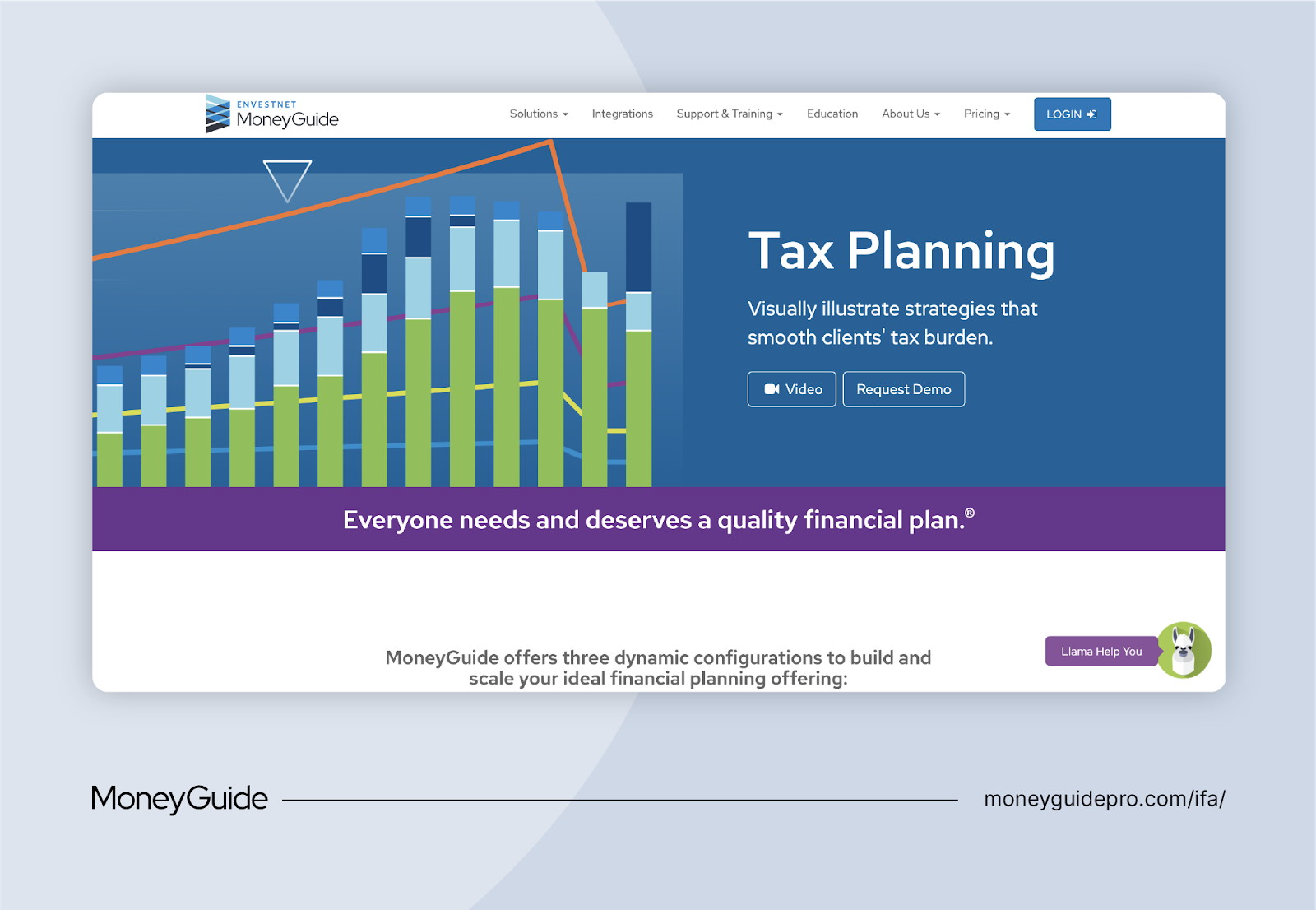 ENVESTNET
MoneyGuide

Solutions
Integrations
Support & Training
Education
About Us
Pricing
LOGIN

Tax Planning

Visually illustrate strategies that smooth clients' tax burden.

Video
Request Demo

Everyone needs and deserves a quality financial plan.®

MoneyGuide offers three dynamic configurations to build and scale your ideal financial planning offering:

Llama Help You

MoneyGuide

moneyguidepro.com/ifa/